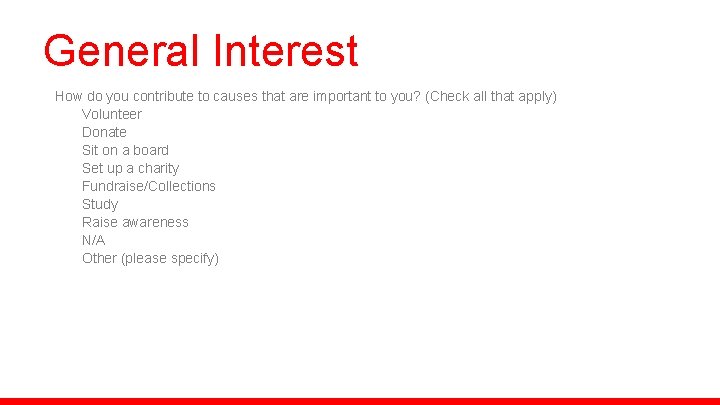 General Interest

How do you contribute to causes that are important to you? (Check all that apply)
Volunteer
Donate
Sit on a board
Set up a charity
Fundraise/Collections
Study
Raise awareness
N/A
Other (please specify)